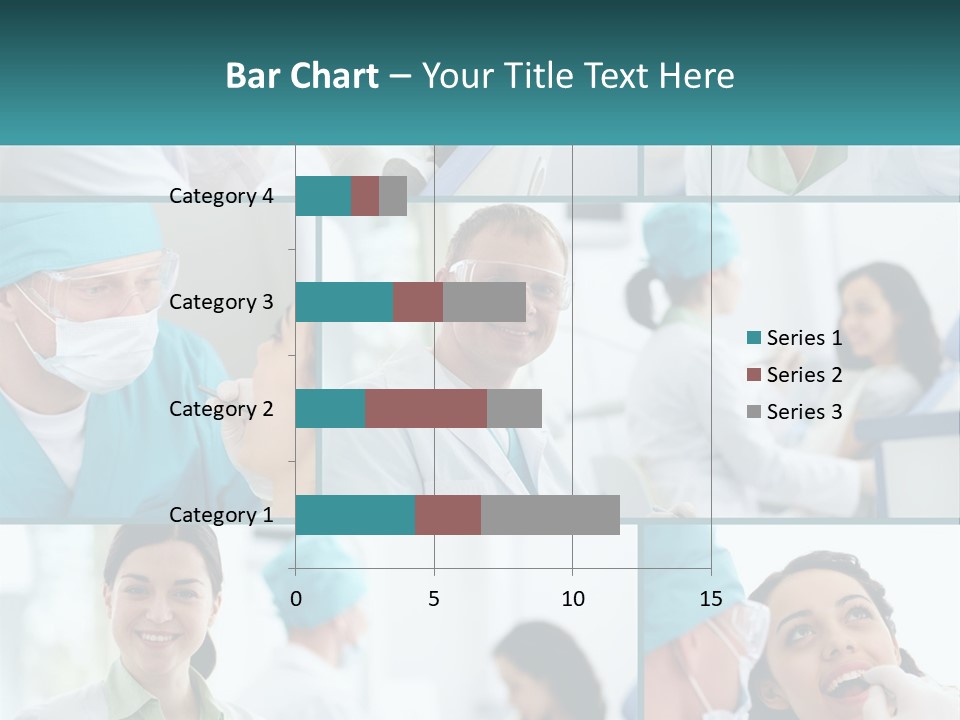 Bar Chart – Your Title Text Here

Category 4
Category 3
Category 2
Category 1

0
5
10
15

Series 1
Series 2
Series 3